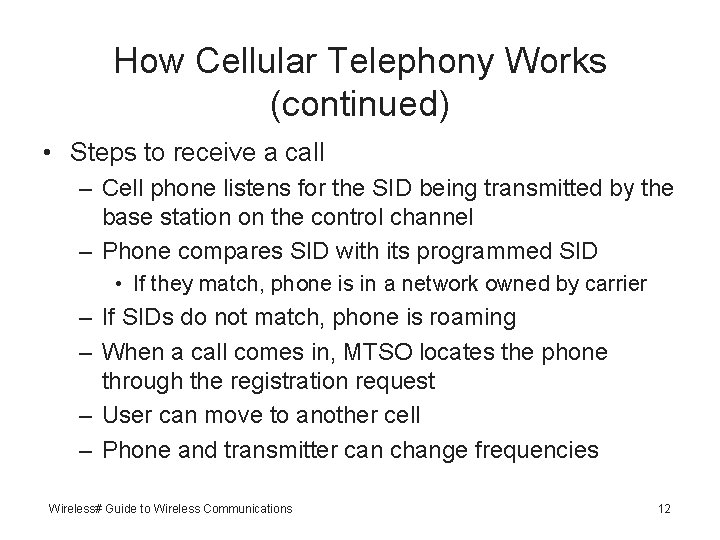 How Cellular Telephony Works (continued)

• Steps to receive a call
– Cell phone listens for the SID being transmitted by the base station on the control channel
– Phone compares SID with its programmed SID
• If they match, phone is in a network owned by carrier
– If SIDs do not match, phone is roaming
– When a call comes in, MTSO locates the phone through the registration request
– User can move to another cell
– Phone and transmitter can change frequencies

Wireless# Guide to Wireless Communications

12